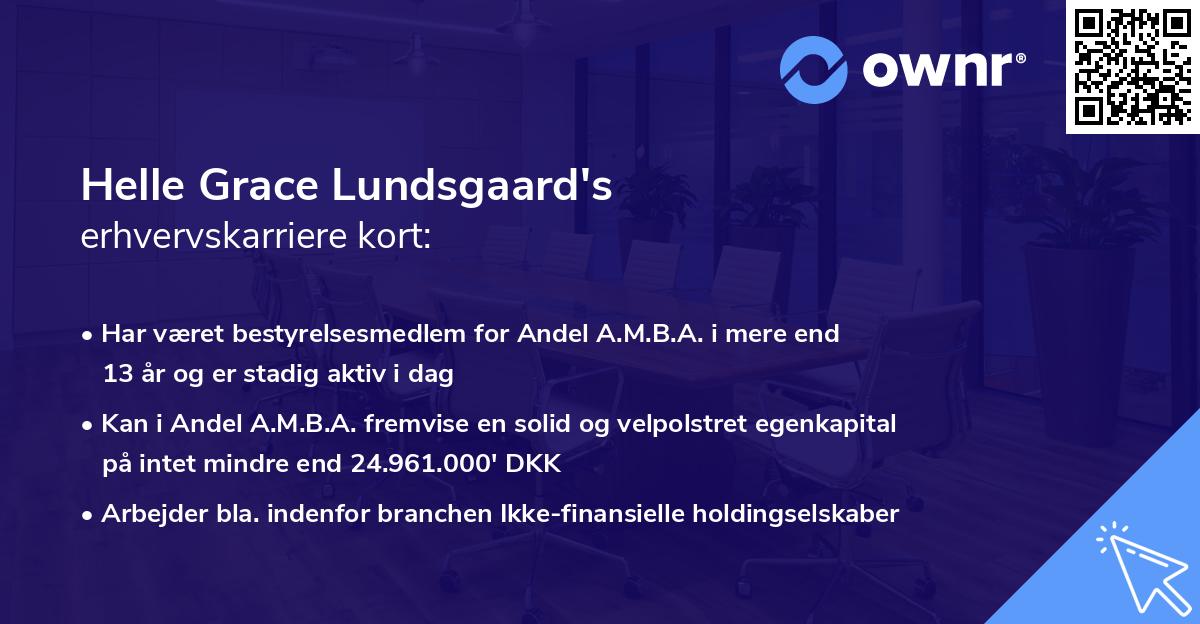 ownr®

Helle Grace Lundsgaard's
erhvervskarriere kort:

• Har været bestyrelsesmedlem for Andel A.M.B.A. i mere end 13 år og er stadig aktiv i dag

• Kan i Andel A.M.B.A. fremvise en solid og velpolstret egenkapital på intet mindre end 24.961.000' DKK

• Arbejder bla. indenfor branchen Ikke-finansielle holdingselskaber